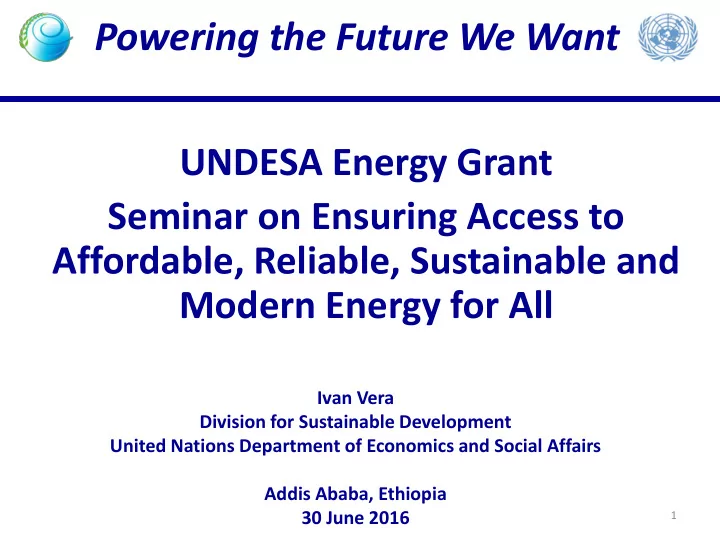 Powering the Future We Want

UNDESA Energy Grant

Seminar on Ensuring Access to Affordable, Reliable, Sustainable and Modern Energy for All

Ivan Vera
Division for Sustainable Development
United Nations Department of Economics and Social Affairs

Addis Ababa, Ethiopia
30 June 2016

1